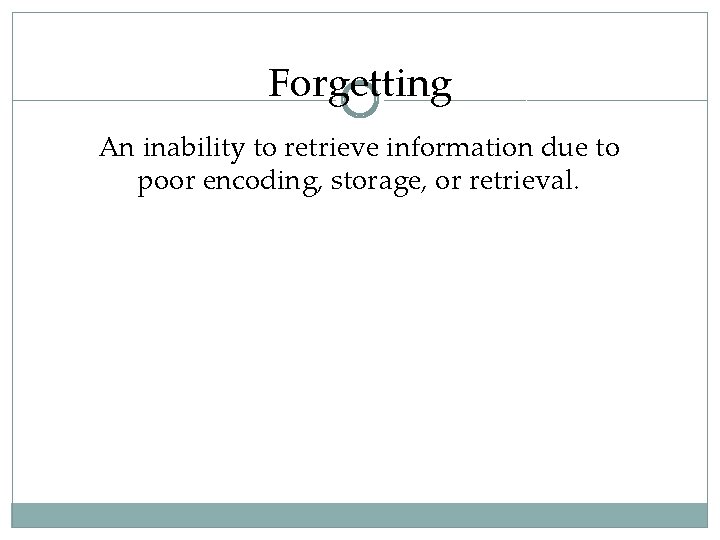 Forgetting

An inability to retrieve information due to poor encoding, storage, or retrieval.